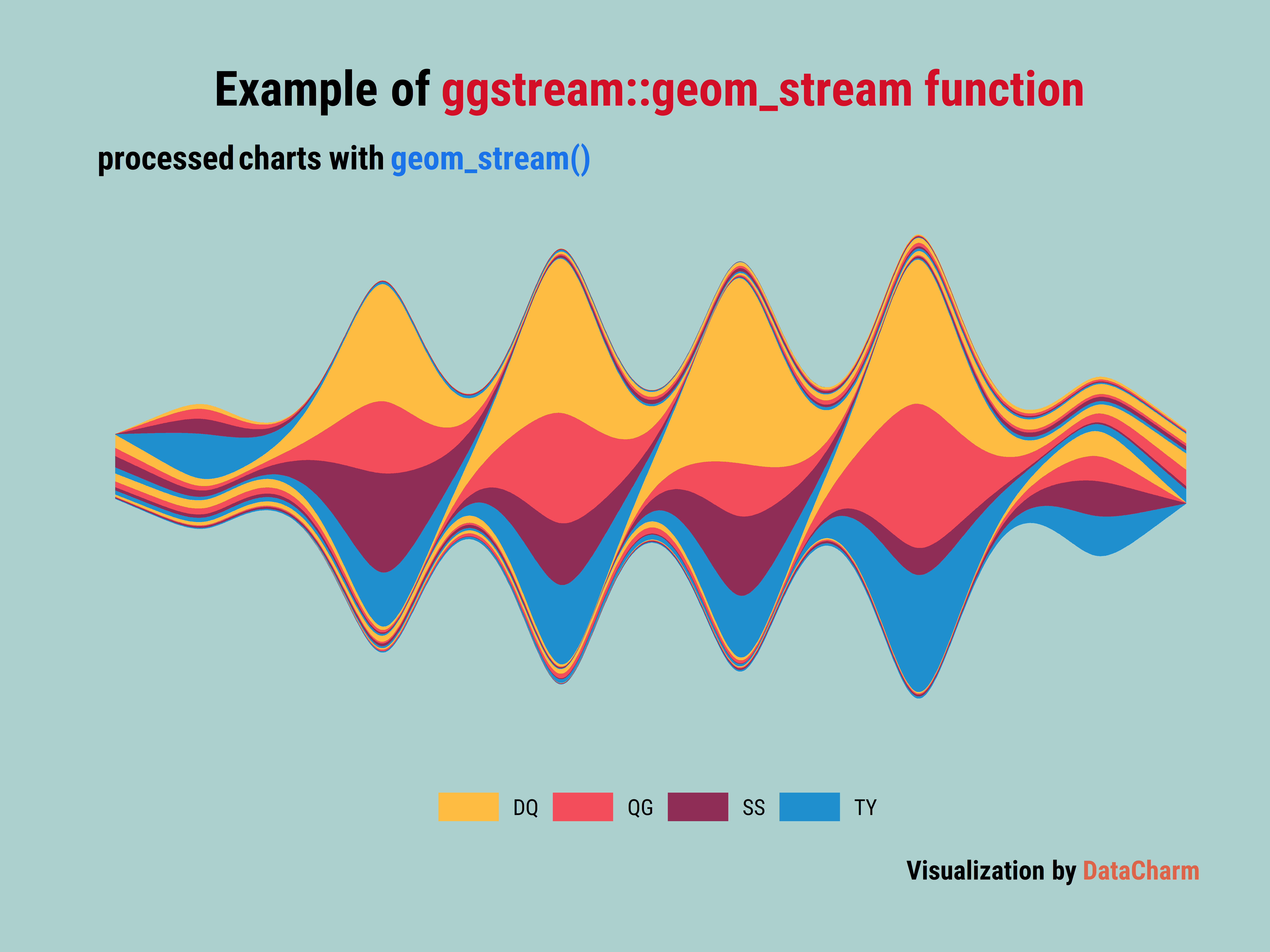 Example of ggstream::geom_stream function

processed charts with geom_stream()

DQ QG SS TY

Visualization by DataCharm